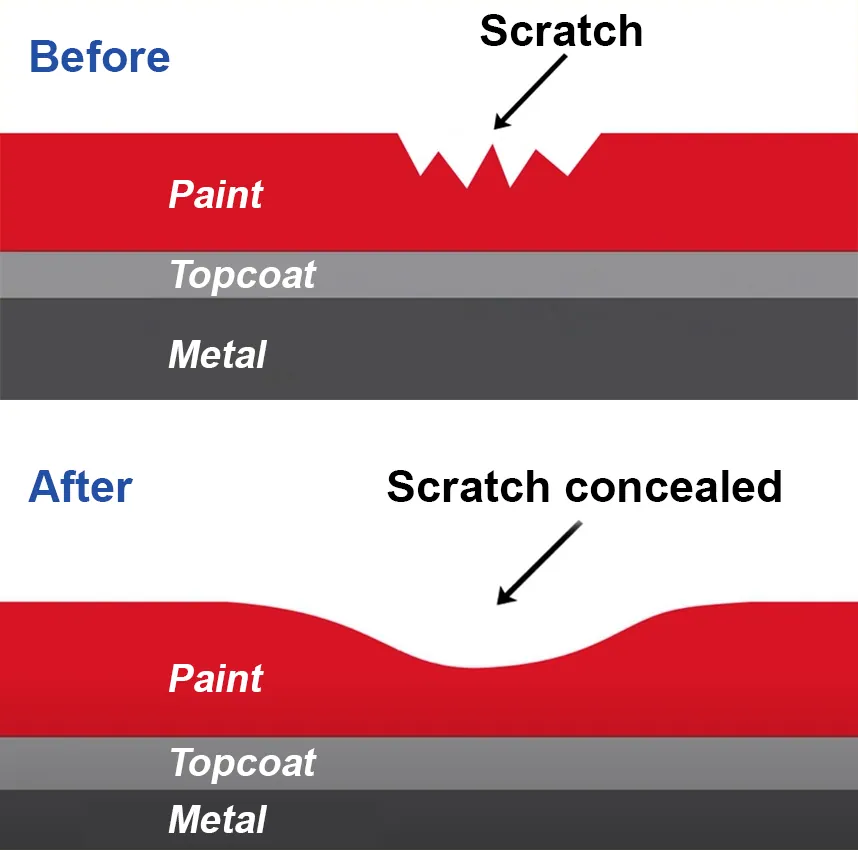 Before

Scratch

Paint

Topcoat

Metal

After

Scratch concealed

Paint

Topcoat

Metal